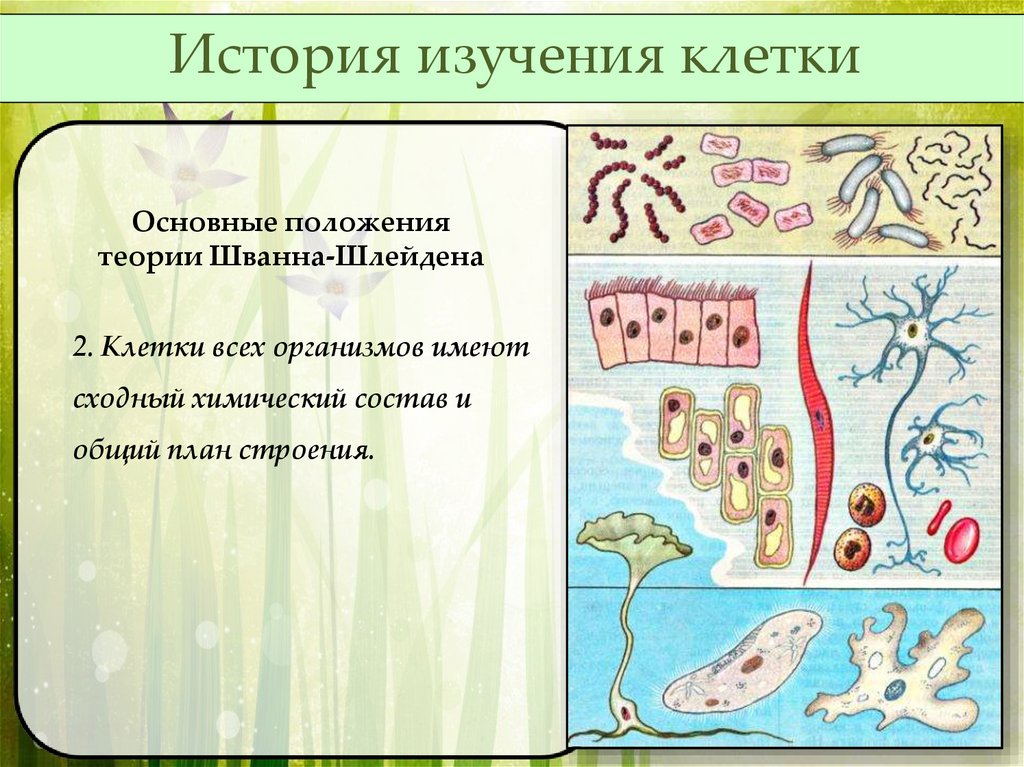 История изучения клетки

Основные положения теории Шванна-Шлейдена

2. Клетки всех организмов имеют сходный химический состав и общий план строения.